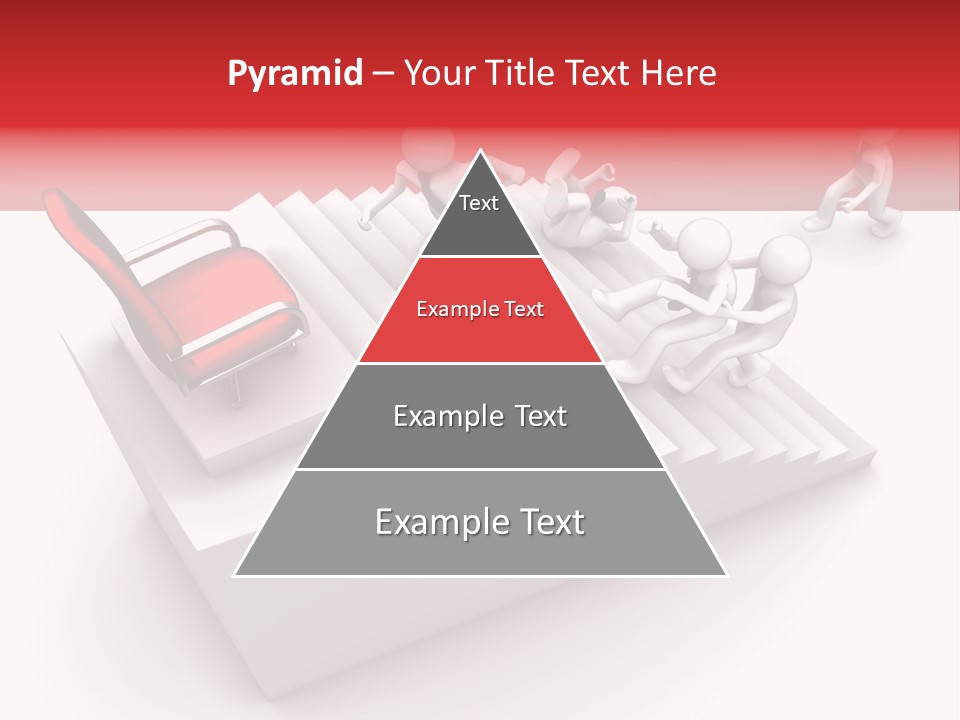 Pyramid – Your Title Text Here

Text

Example Text

Example Text

Example Text